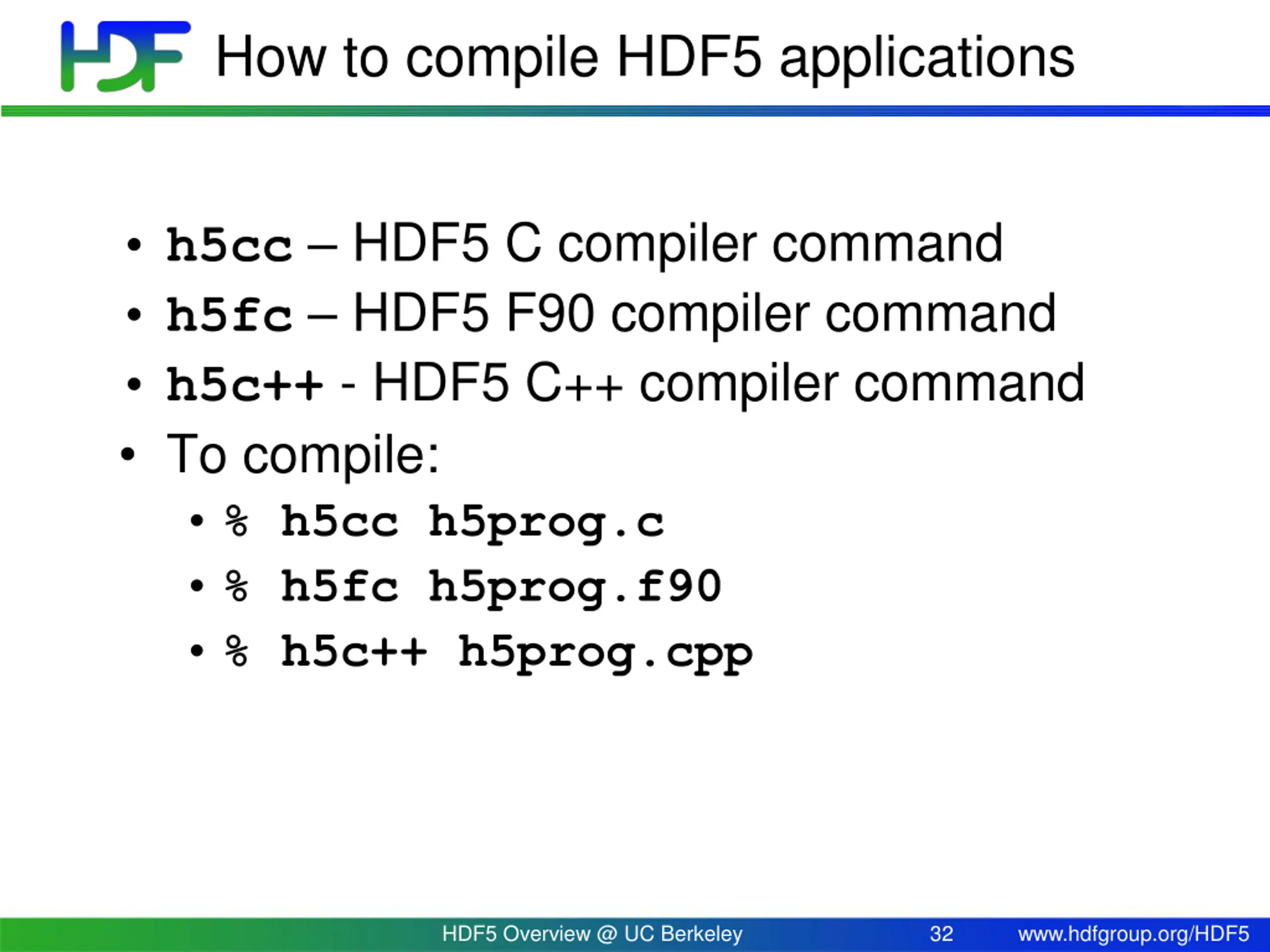 HDF How to compile HDF5 applications

• h5cc – HDF5 C compiler command
• h5fc – HDF5 F90 compiler command
• h5c++ - HDF5 C++ compiler command
• To compile:
  • % h5cc h5prog.c
  • % h5fc h5prog.f90
  • % h5c++ h5prog.cpp

HDF5 Overview @ UC Berkeley 32 www.hdfgroup.org/HDF5